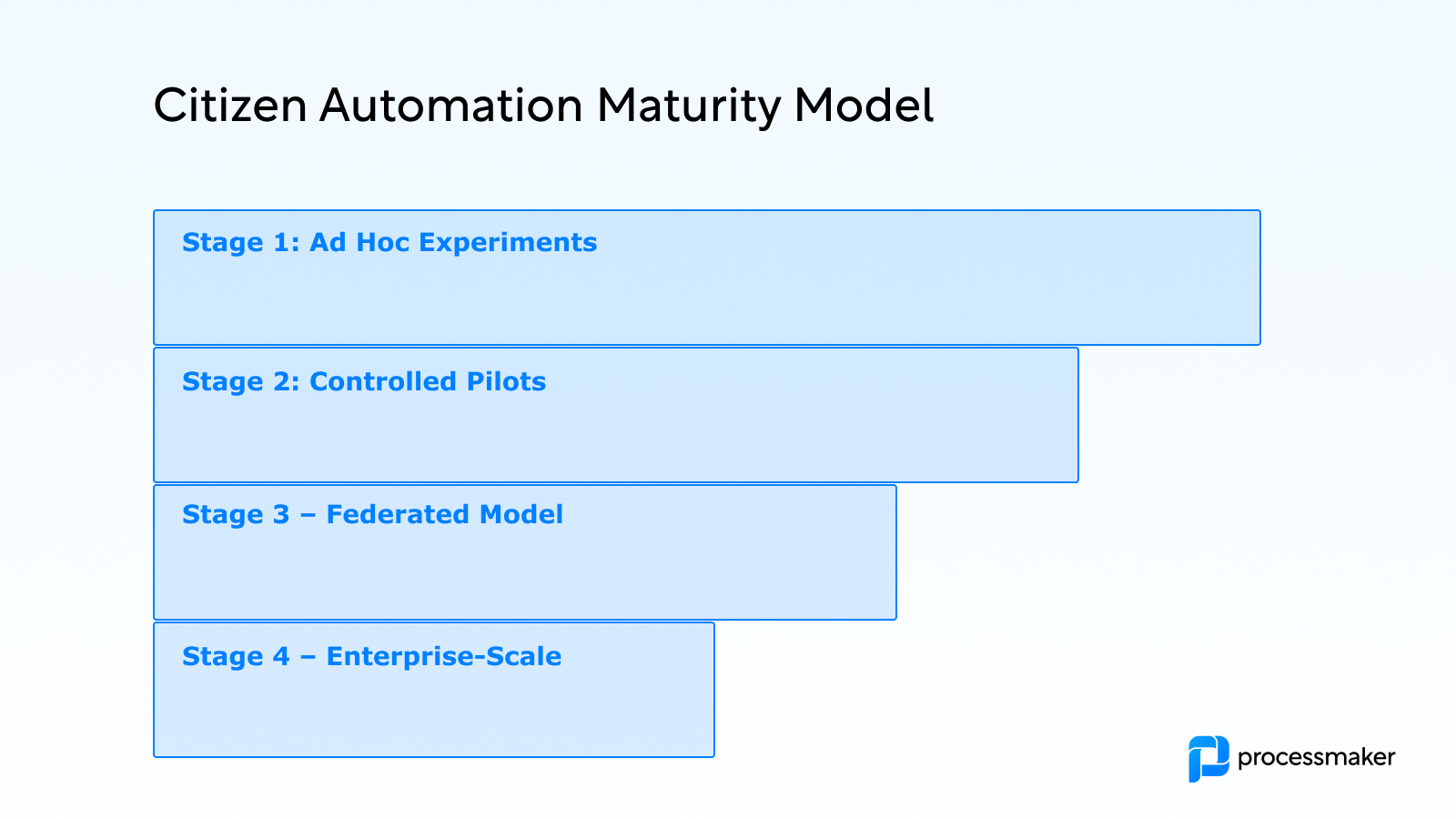 Citizen Automation Maturity Model

Stage 1: Ad Hoc Experiments

Stage 2: Controlled Pilots

Stage 3 – Federated Model

Stage 4 – Enterprise-Scale

processmaker